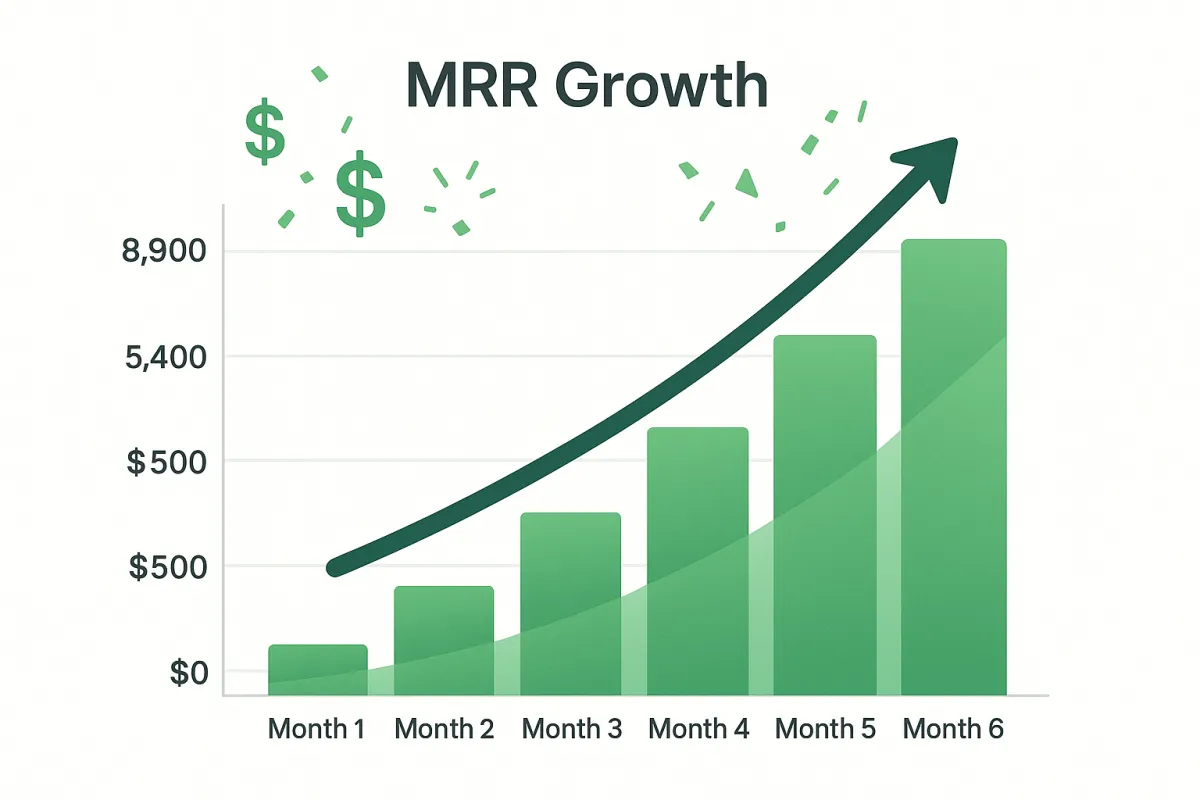 MRR Growth

$
$

8,900
5,400
$500
$500
$0

Month 1
Month 2
Month 3
Month 4
Month 5
Month 6